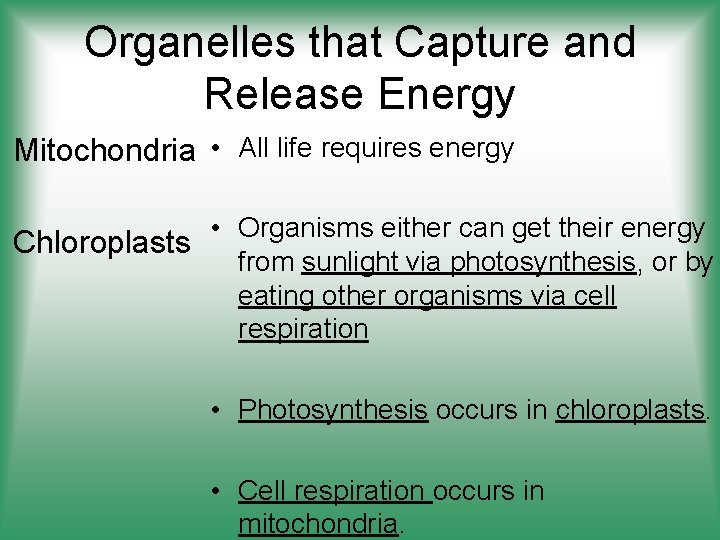 Organelles that Capture and Release Energy

Mitochondria

Chloroplasts

• All life requires energy

• Organisms either can get their energy from sunlight via photosynthesis, or by eating other organisms via cell respiration

• Photosynthesis occurs in chloroplasts.

• Cell respiration occurs in mitochondria.